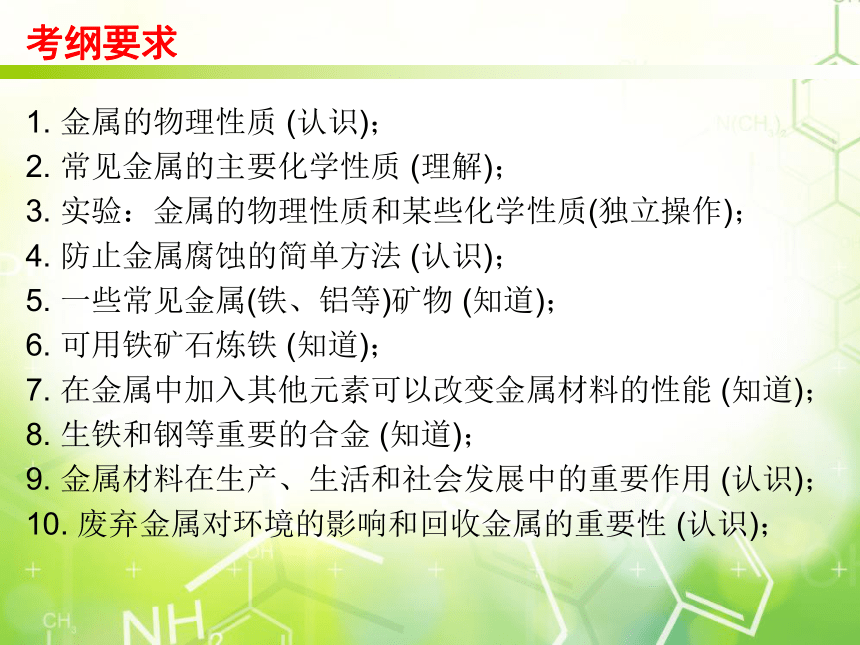 考纲要求

1. 金属的物理性质 (认识)；
2. 常见金属的主要化学性质 (理解)；
3. 实验：金属的物理性质和某些化学性质(独立操作)；
4. 防止金属腐蚀的简单方法 (认识)；
5. 一些常见金属(铁、铝等)矿物 (知道)；
6. 可用铁矿石炼铁 (知道)；
7. 在金属中加入其他元素可以改变金属材料的性能 (知道)；
8. 生铁和钢等重要的合金 (知道)；
9. 金属材料在生产、生活和社会发展中的重要作用 (认识)；
10. 废弃金属对环境的影响和回收金属的重要性 (认识)；